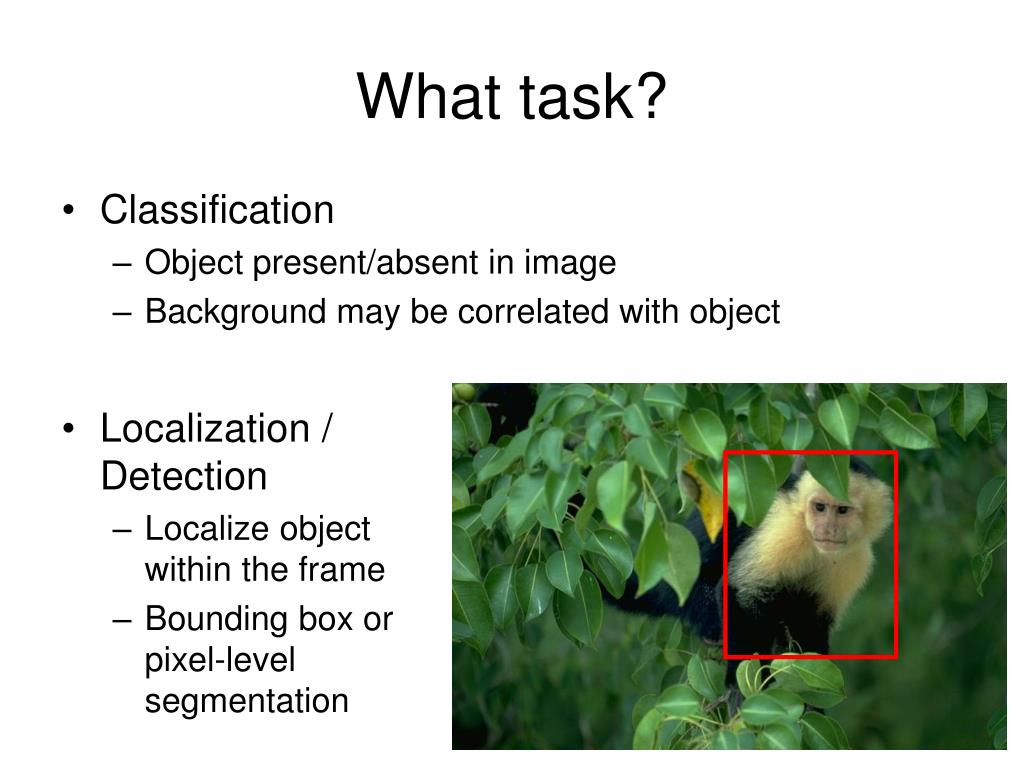 What task?

• Classification
– Object present/absent in image
– Background may be correlated with object

• Localization / Detection
– Localize object within the frame
– Bounding box or pixel-level segmentation